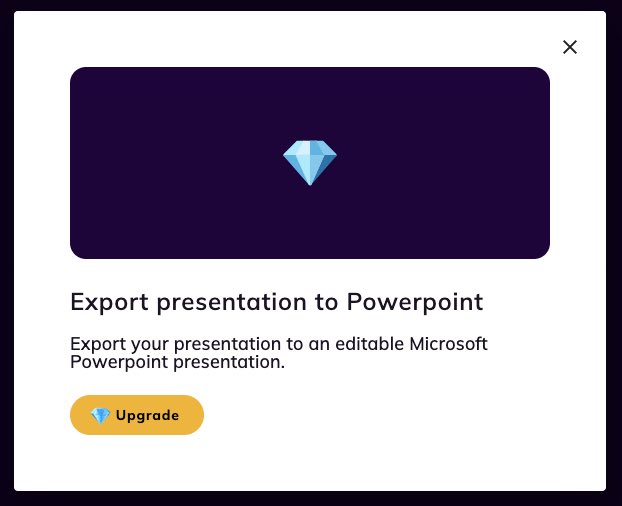 ×

Export presentation to Powerpoint

Export your presentation to an editable Microsoft Powerpoint presentation.

Upgrade